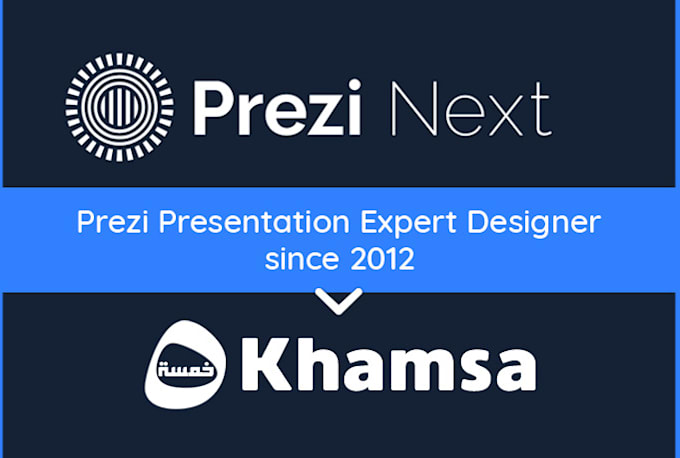 Prezi Next

Prezi Presentation Expert Designer since 2012

خمسة Khamsa